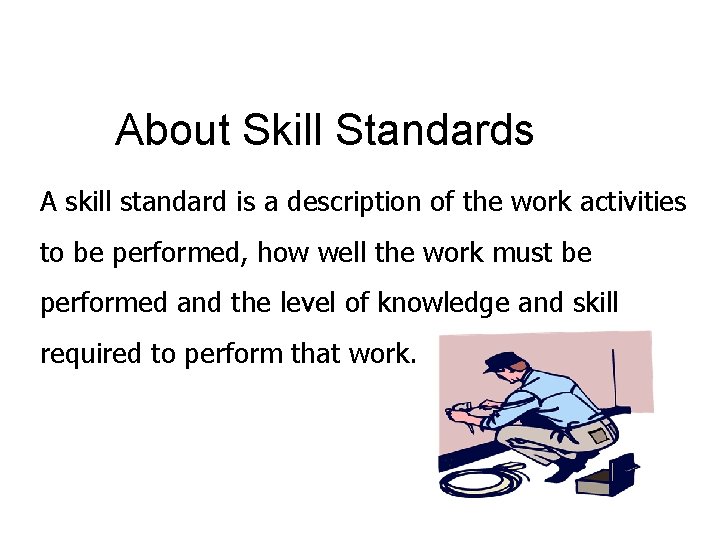 About Skill Standards

A skill standard is a description of the work activities to be performed, how well the work must be performed and the level of knowledge and skill required to perform that work.